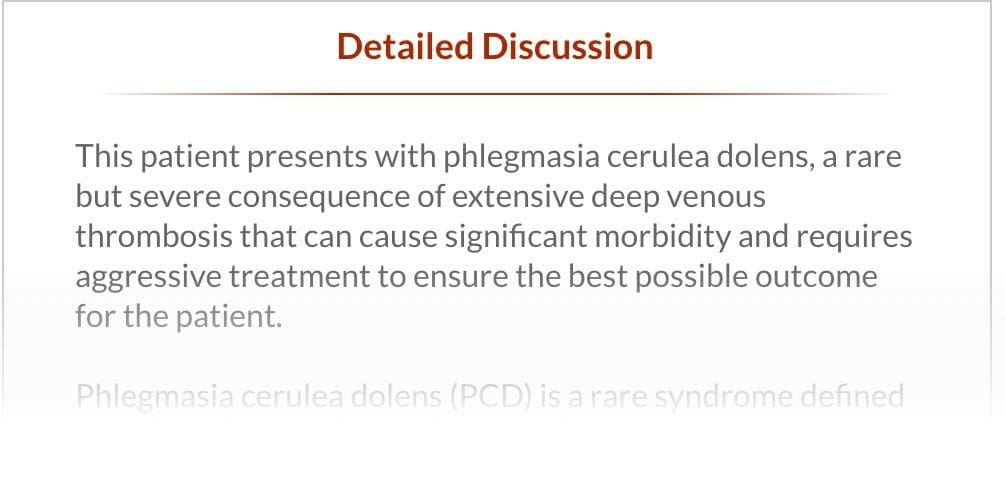 Detailed Discussion

This patient presents with phlegmasia cerulea dolens, a rare but severe consequence of extensive deep venous thrombosis that can cause significant morbidity and requires aggressive treatment to ensure the best possible outcome for the patient.

Phlegmasia cerulea dolens (PCD) is a rare syndrome defined